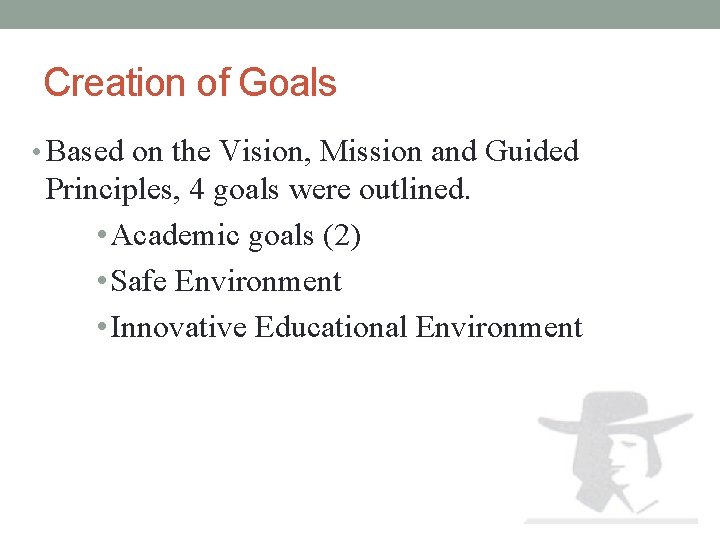 Creation of Goals

• Based on the Vision, Mission and Guided Principles, 4 goals were outlined.

• Academic goals (2)
• Safe Environment
• Innovative Educational Environment